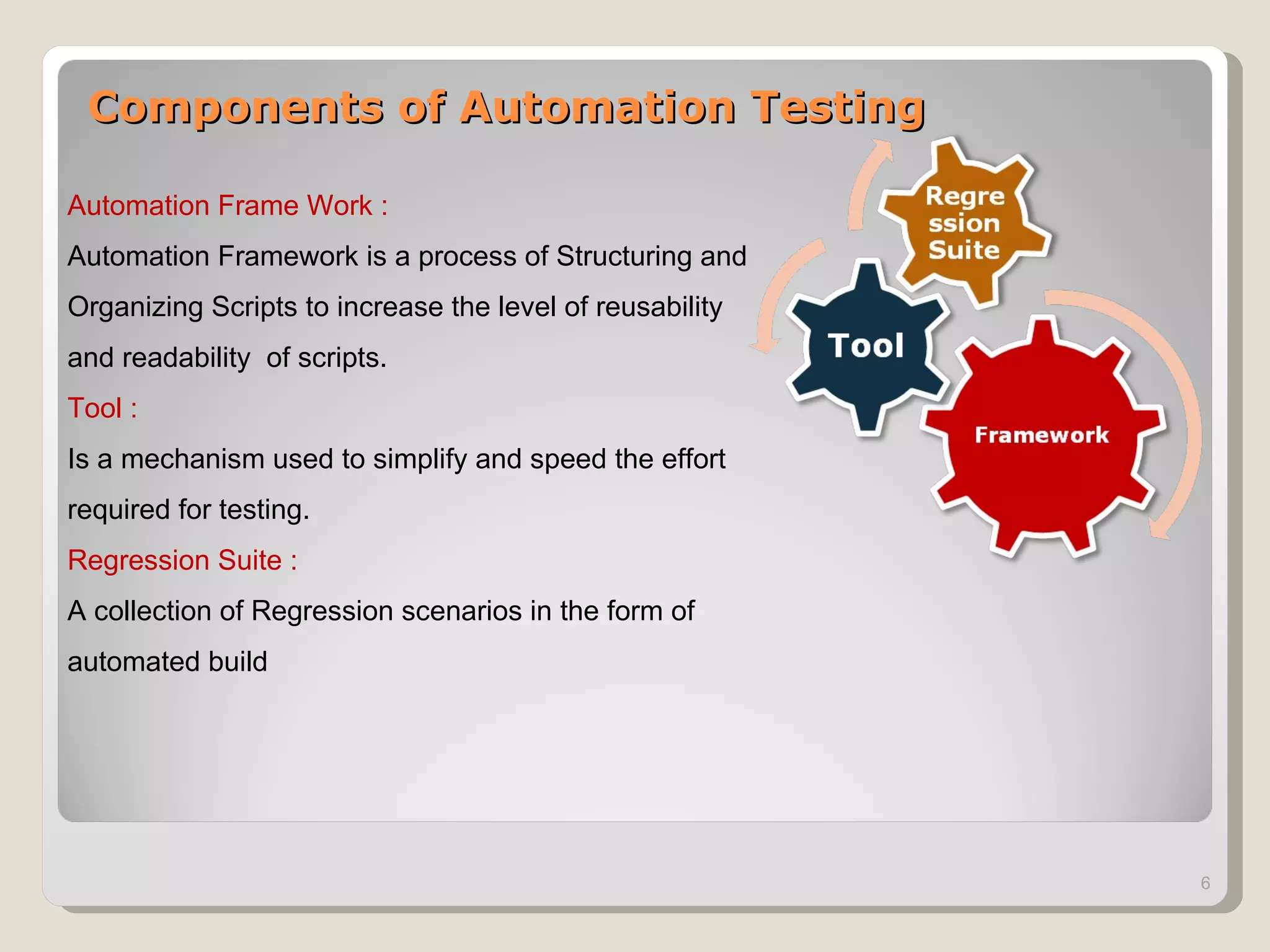 Components of Automation Testing

Automation Frame Work :

Automation Framework is a process of Structuring and Organizing Scripts to increase the level of reusability and readability  of scripts.

Tool :

Is a mechanism used to simplify and speed the effort required for testing.

Regression Suite :

A collection of Regression scenarios in the form of automated build

Regre
ssion
Suite

Tool

Framework

6